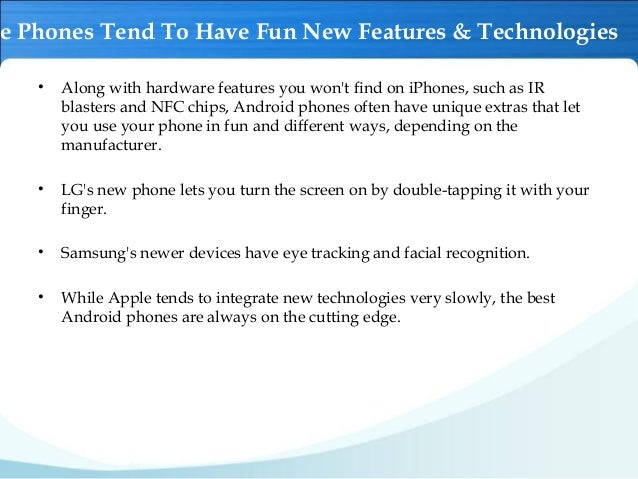 e Phones Tend To Have Fun New Features & Technologies

• Along with hardware features you won't find on iPhones, such as IR blasters and NFC chips, Android phones often have unique extras that let you use your phone in fun and different ways, depending on the manufacturer.

• LG's new phone lets you turn the screen on by double-tapping it with your finger.

• Samsung's newer devices have eye tracking and facial recognition.

• While Apple tends to integrate new technologies very slowly, the best Android phones are always on the cutting edge.